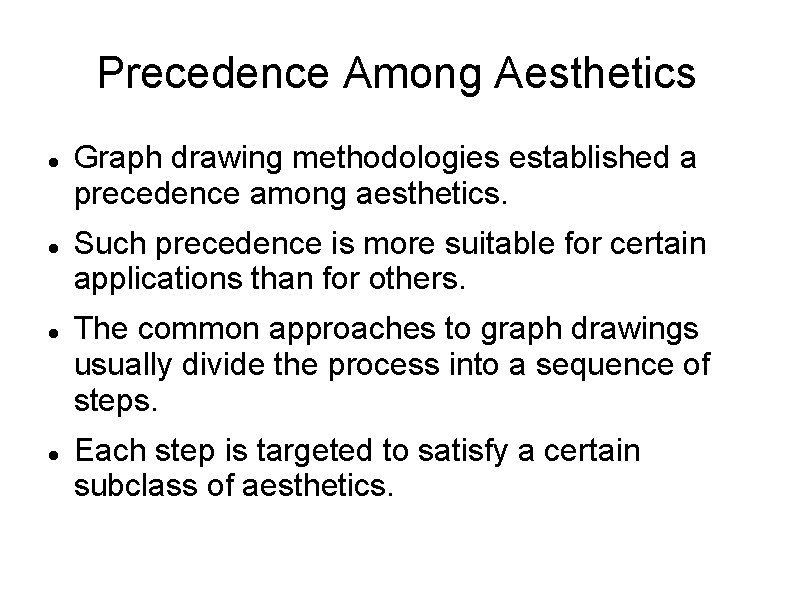 Precedence Among Aesthetics

- Graph drawing methodologies established a precedence among aesthetics.
- Such precedence is more suitable for certain applications than for others.
- The common approaches to graph drawings usually divide the process into a sequence of steps.
- Each step is targeted to satisfy a certain subclass of aesthetics.